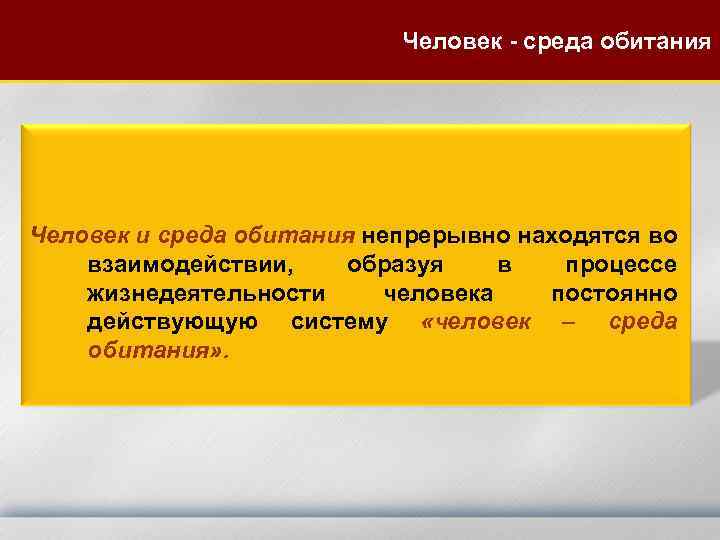 Человек - среда обитания

Человек и среда обитания непрерывно находятся во взаимодействии, образуя в процессе жизнедеятельности человека постоянно действующую систему «человек – среда обитания».